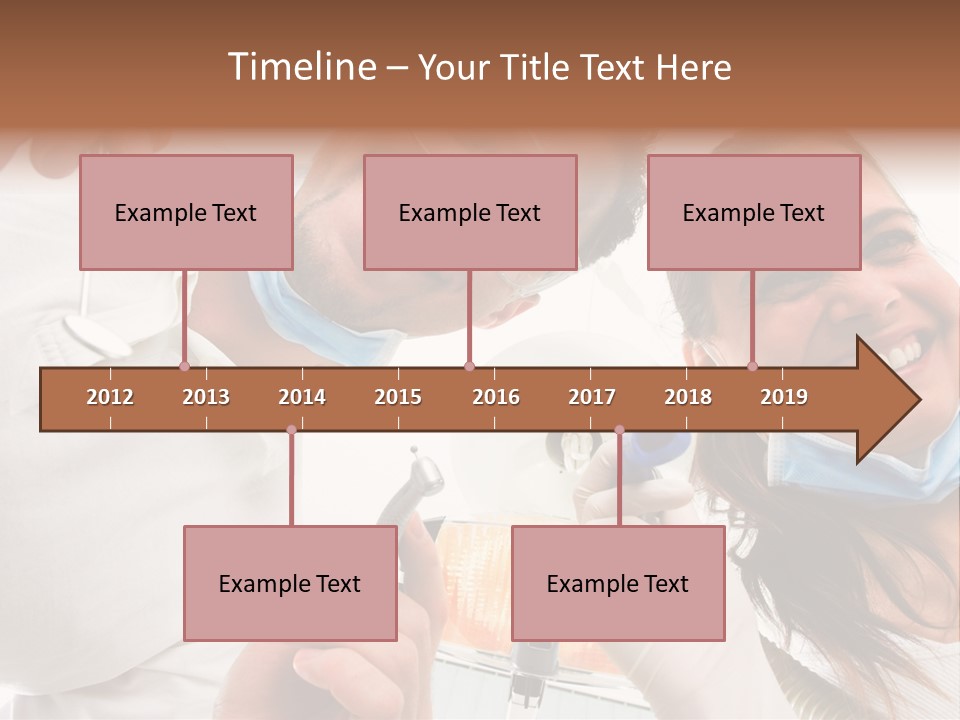 Timeline – Your Title Text Here

Example Text

Example Text

Example Text

2012 2013 2014 2015 2016 2017 2018 2019

Example Text

Example Text